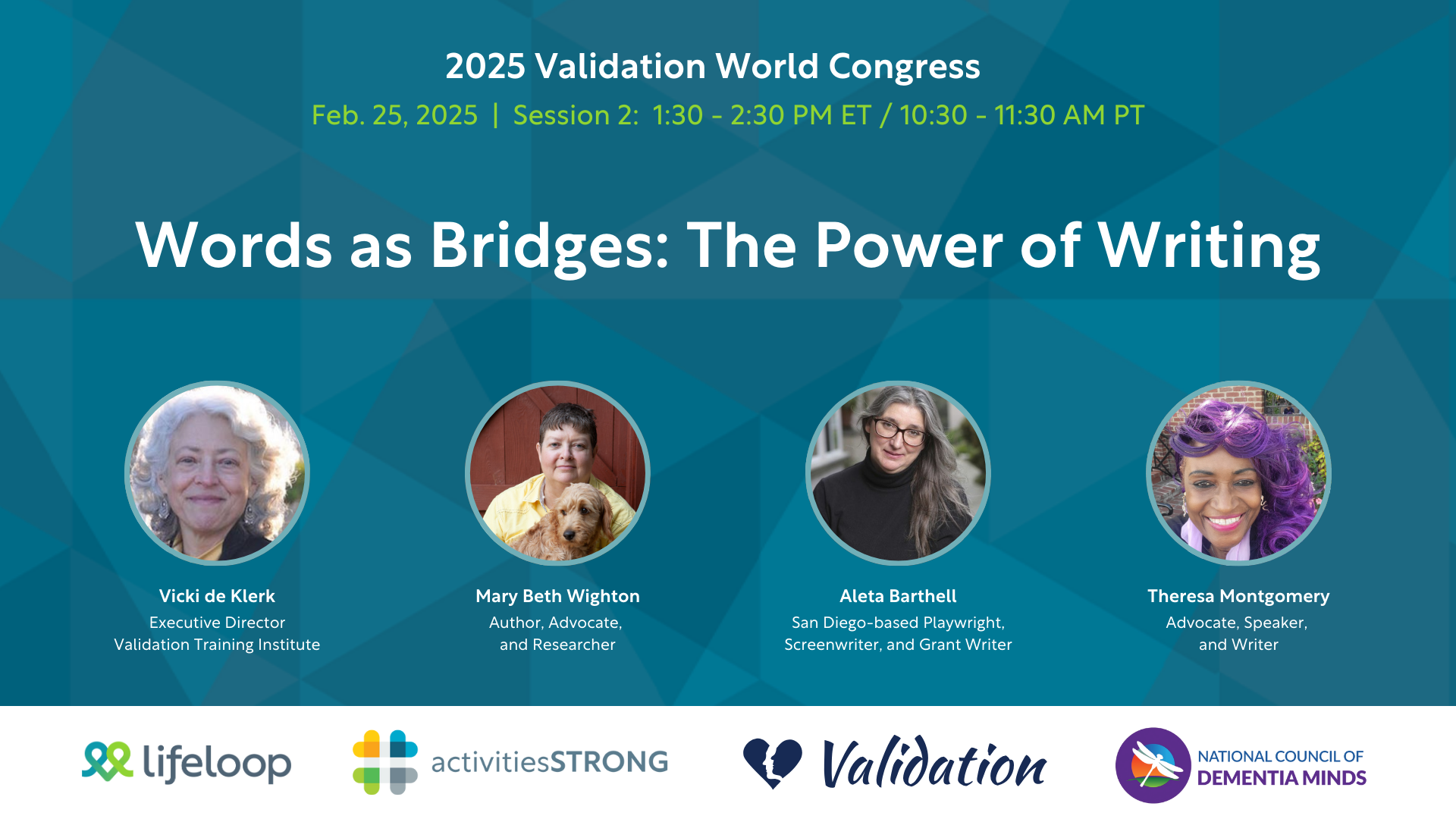 2025 Validation World Congress

Feb. 25, 2025 | Session 2: 1:30 - 2:30 PM ET / 10:30 - 11:30 AM PT

Words as Bridges: The Power of Writing

Vicki de Klerk
Executive Director
Validation Training Institute

Mary Beth Wighton
Author, Advocate, and Researcher

Aleta Barthell
San Diego-based Playwright, Screenwriter, and Grant Writer

Theresa Montgomery
Advocate, Speaker, and Writer

lifeloop

activitiesSTRONG

Validation

NATIONAL COUNCIL OF DEMENTIA MINDS